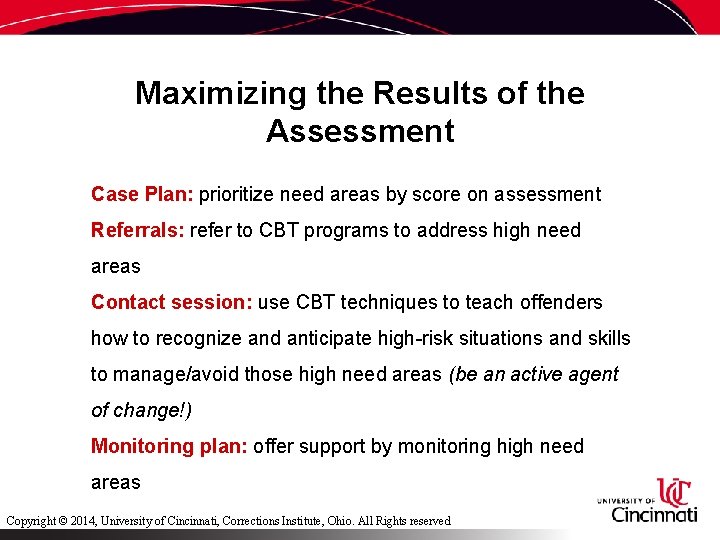 Maximizing the Results of the Assessment

Case Plan: prioritize need areas by score on assessment

Referrals: refer to CBT programs to address high need areas

Contact session: use CBT techniques to teach offenders how to recognize and anticipate high-risk situations and skills to manage/avoid those high need areas (be an active agent of change!)

Monitoring plan: offer support by monitoring high need areas

Copyright © 2014, University of Cincinnati, Corrections Institute, Ohio. All Rights reserved

UC UNIVERSITY OF Cincinnati